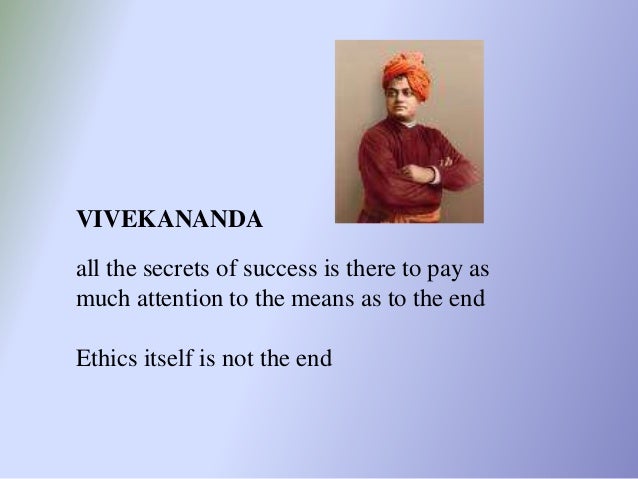 VIVEKANANDA

all the secrets of success is there to pay as much attention to the means as to the end

Ethics itself is not the end